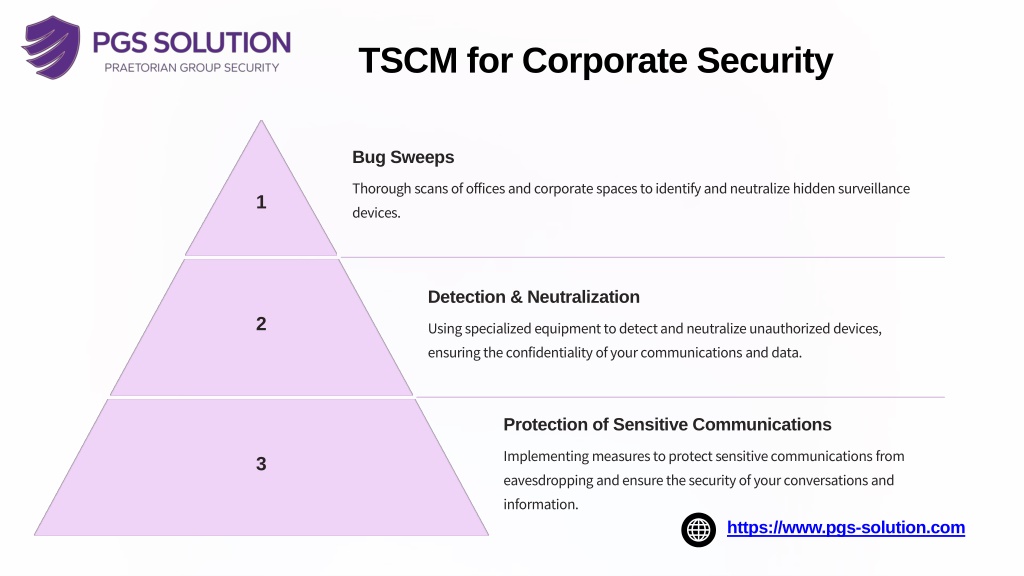 PGS SOLUTION
PRAETORIAN GROUP SECURITY

TSCM for Corporate Security

1

Bug Sweeps

Thorough scans of offices and corporate spaces to identify and neutralize hidden surveillance devices.

2

Detection & Neutralization

Using specialized equipment to detect and neutralize unauthorized devices, ensuring the confidentiality of your communications and data.

3

Protection of Sensitive Communications

Implementing measures to protect sensitive communications from eavesdropping and ensure the security of your conversations and information.

https://www.pgs-solution.com